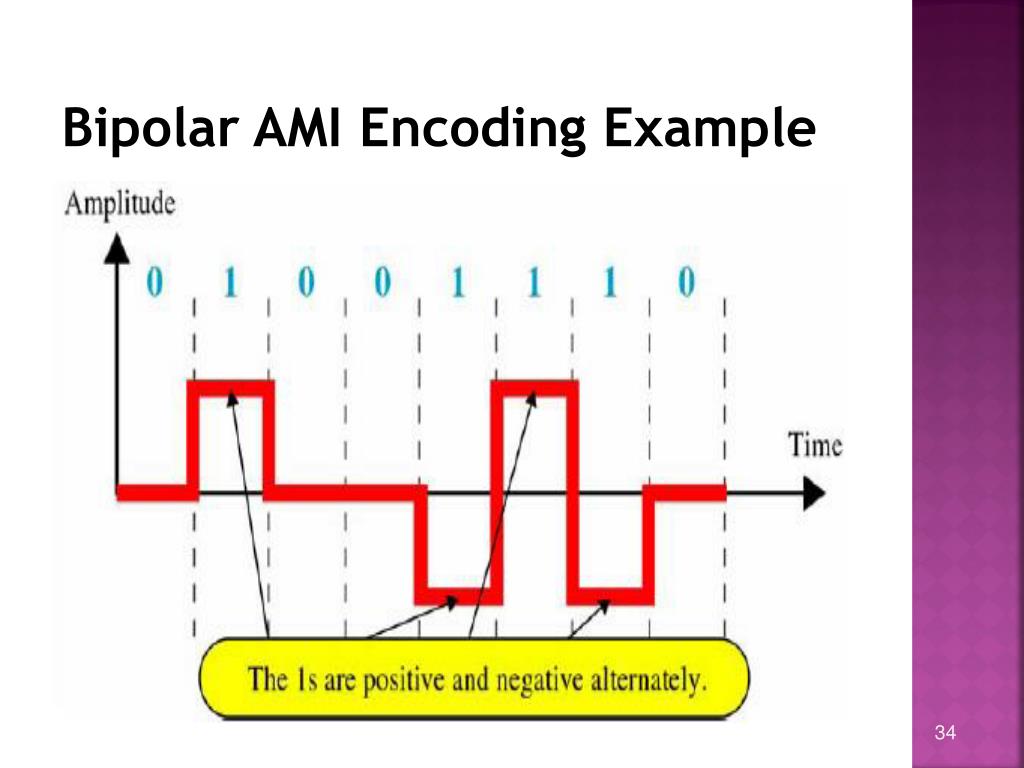 Bipolar AMI Encoding Example

Amplitude

0 1 0 0 1 1 1 0

Time

The 1s are positive and negative alternately.

34